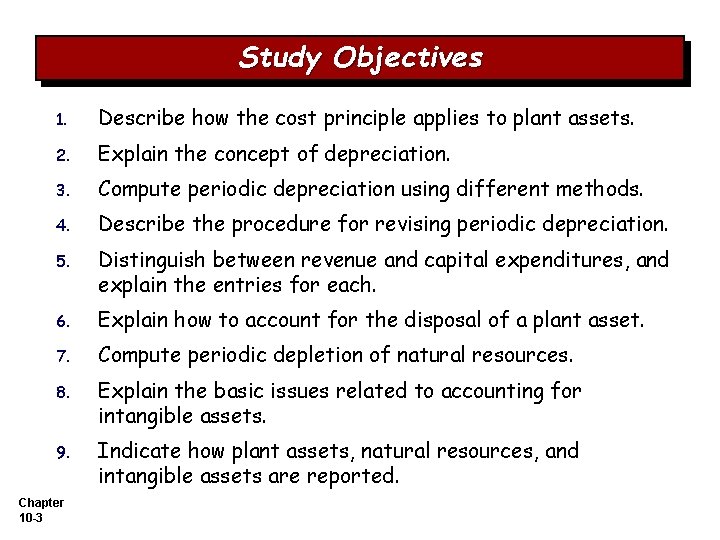 Study Objectives

1. Describe how the cost principle applies to plant assets.
2. Explain the concept of depreciation.
3. Compute periodic depreciation using different methods.
4. Describe the procedure for revising periodic depreciation.
5. Distinguish between revenue and capital expenditures, and explain the entries for each.
6. Explain how to account for the disposal of a plant asset.
7. Compute periodic depletion of natural resources.
8. Explain the basic issues related to accounting for intangible assets.
9. Indicate how plant assets, natural resources, and intangible assets are reported.

Chapter
10-3